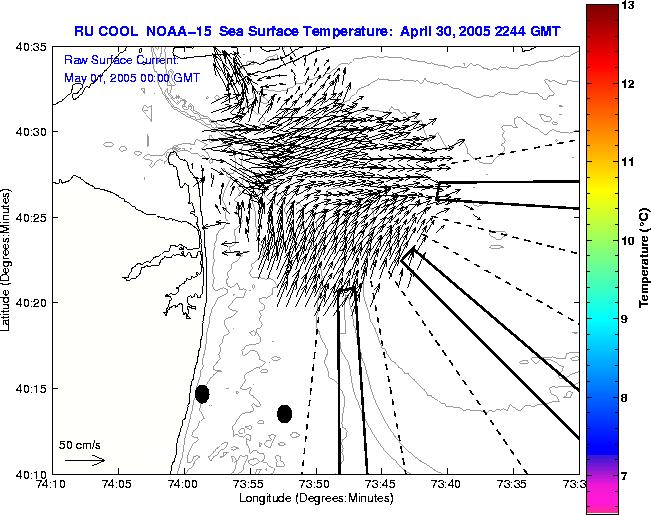 RU COOL NOAA-15 Sea Surface Temperature: April 30, 2005 2244 GMT

Raw Surface Current:
May 01, 2005 00:00 GMT

40:35
40:30
40:25
40:20
40:15
40:10

Latitude (Degrees:Minutes)

50 cm/s

74:10 74:05 74:00 73:55 73:50 73:45 73:40 73:35 73:3

Longitude (Degrees:Minutes)

13
12
11
10
9
8
7

Temperature (°C)